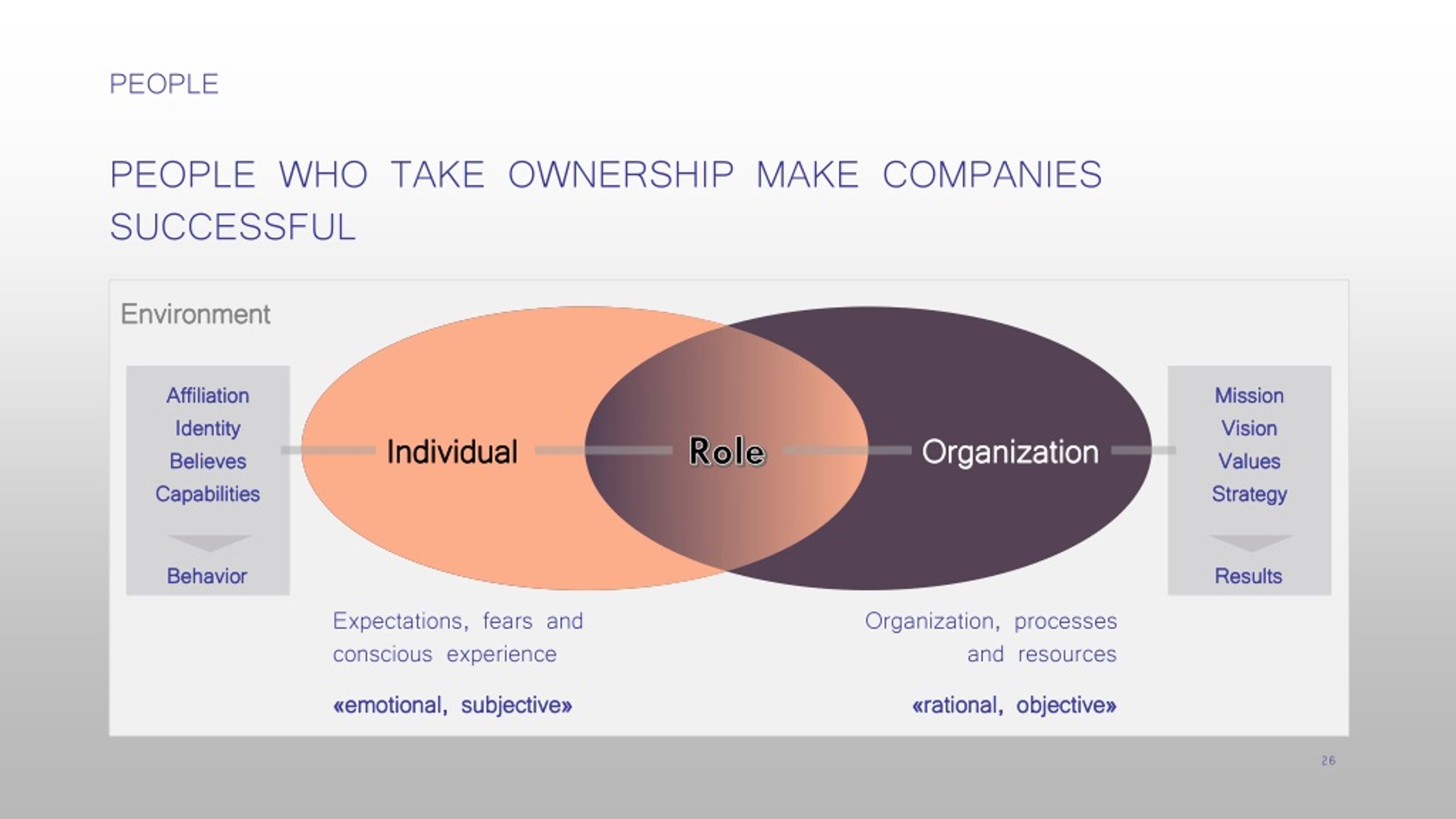 PEOPLE

PEOPLE WHO TAKE OWNERSHIP MAKE COMPANIES SUCCESSFUL

Environment

Affiliation
Identity
Believes
Capabilities

Behavior

Individual

Role

Organization

Mission
Vision
Values
Strategy

Results

Expectations, fears and conscious experience

«emotional, subjective»

Organization, processes and resources

«rational, objective»

26